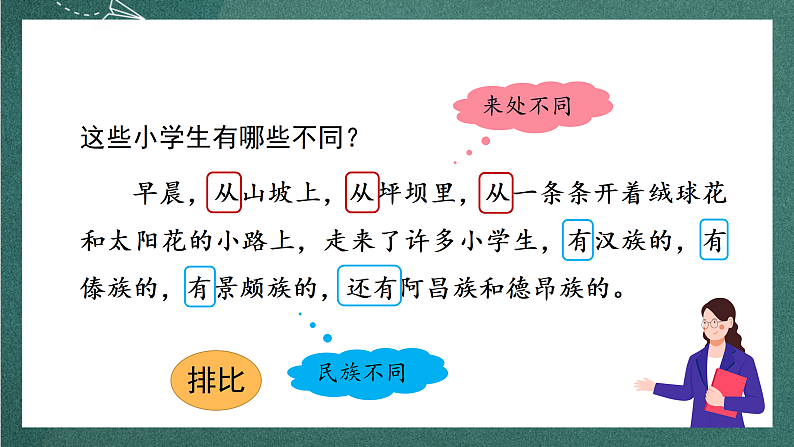 来处不同

这些小学生有哪些不同？

早晨，从山坡上，从坪坝里，从一条条开着绒球花和太阳花的小路上，走来了许多小学生，有汉族的，有傣族的，有景颇族的，还有阿昌族和德昂族的。

排比

民族不同